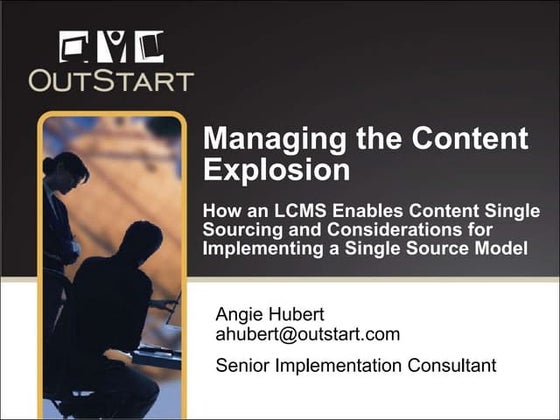 OUTSTART

Managing the Content Explosion

How an LCMS Enables Content Single Sourcing and Considerations for Implementing a Single Source Model

Angie Hubert
ahubert@outstart.com

Senior Implementation Consultant